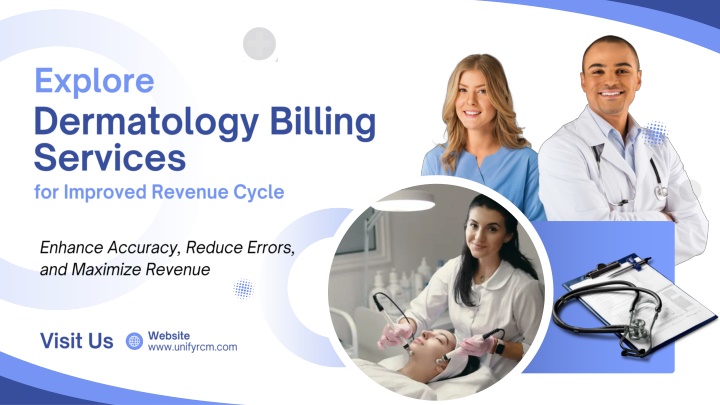 Explore
Dermatology Billing Services
for Improved Revenue Cycle

Enhance Accuracy, Reduce Errors, and Maximize Revenue

Visit Us

Website
www.unifyrcm.com